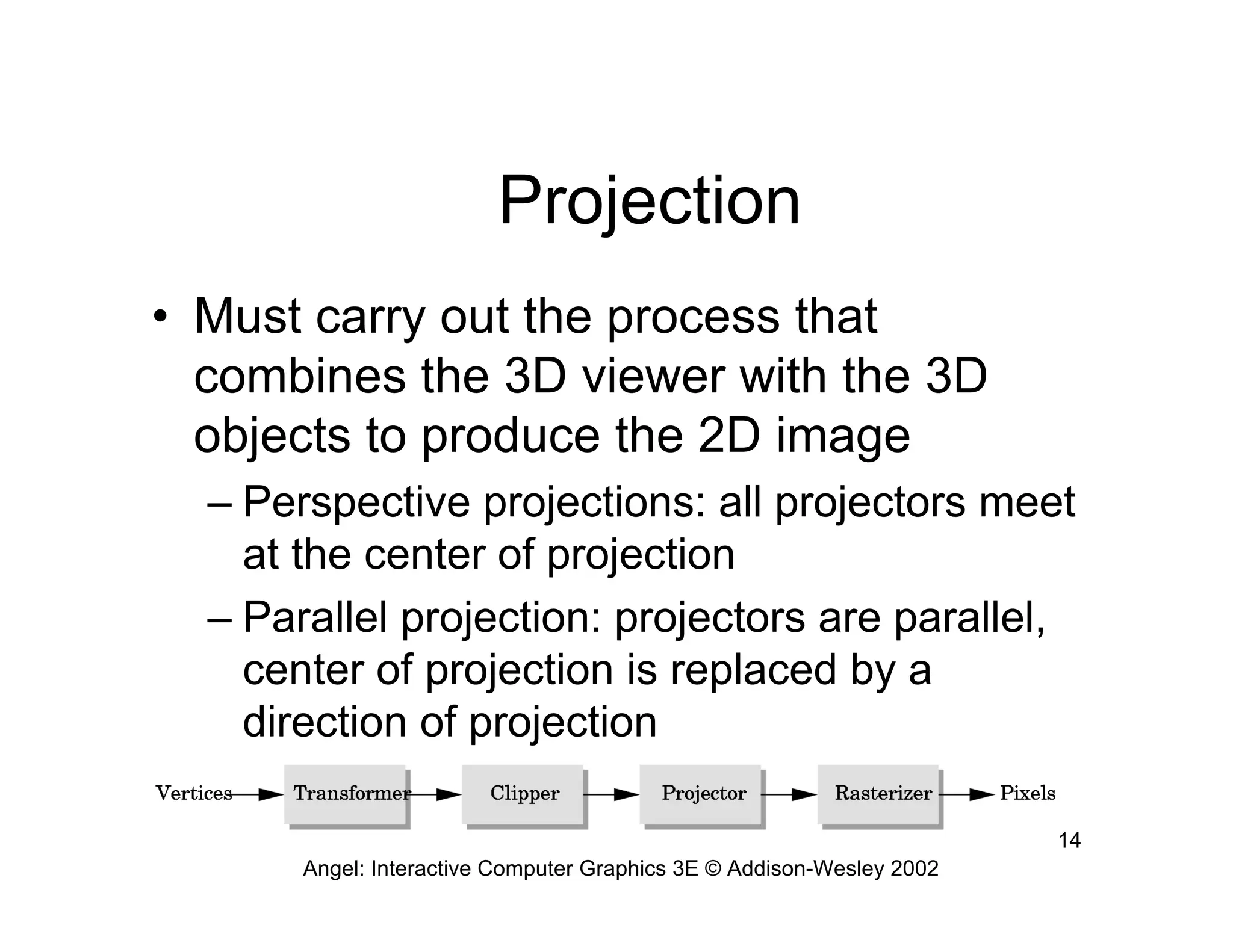 Projection

• Must carry out the process that combines the 3D viewer with the 3D objects to produce the 2D image
– Perspective projections: all projectors meet at the center of projection
– Parallel projection: projectors are parallel, center of projection is replaced by a direction of projection

Vertices Transformer Clipper Projector Rasterizer Pixels

14

Angel: Interactive Computer Graphics 3E © Addison-Wesley 2002